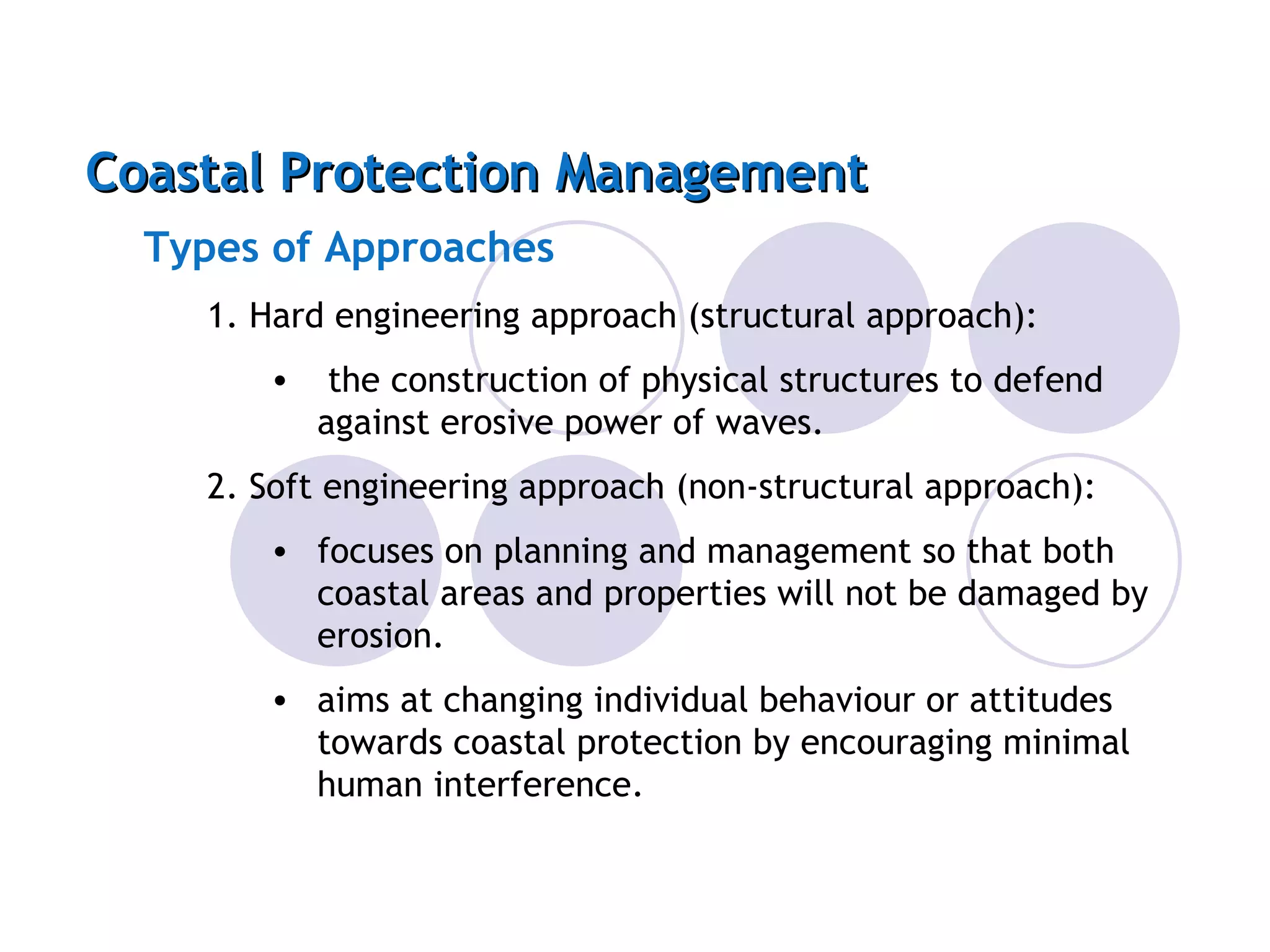 Coastal Protection Management

Types of Approaches

1. Hard engineering approach (structural approach):

• the construction of physical structures to defend against erosive power of waves.

2. Soft engineering approach (non-structural approach):

• focuses on planning and management so that both coastal areas and properties will not be damaged by erosion.

• aims at changing individual behaviour or attitudes towards coastal protection by encouraging minimal human interference.